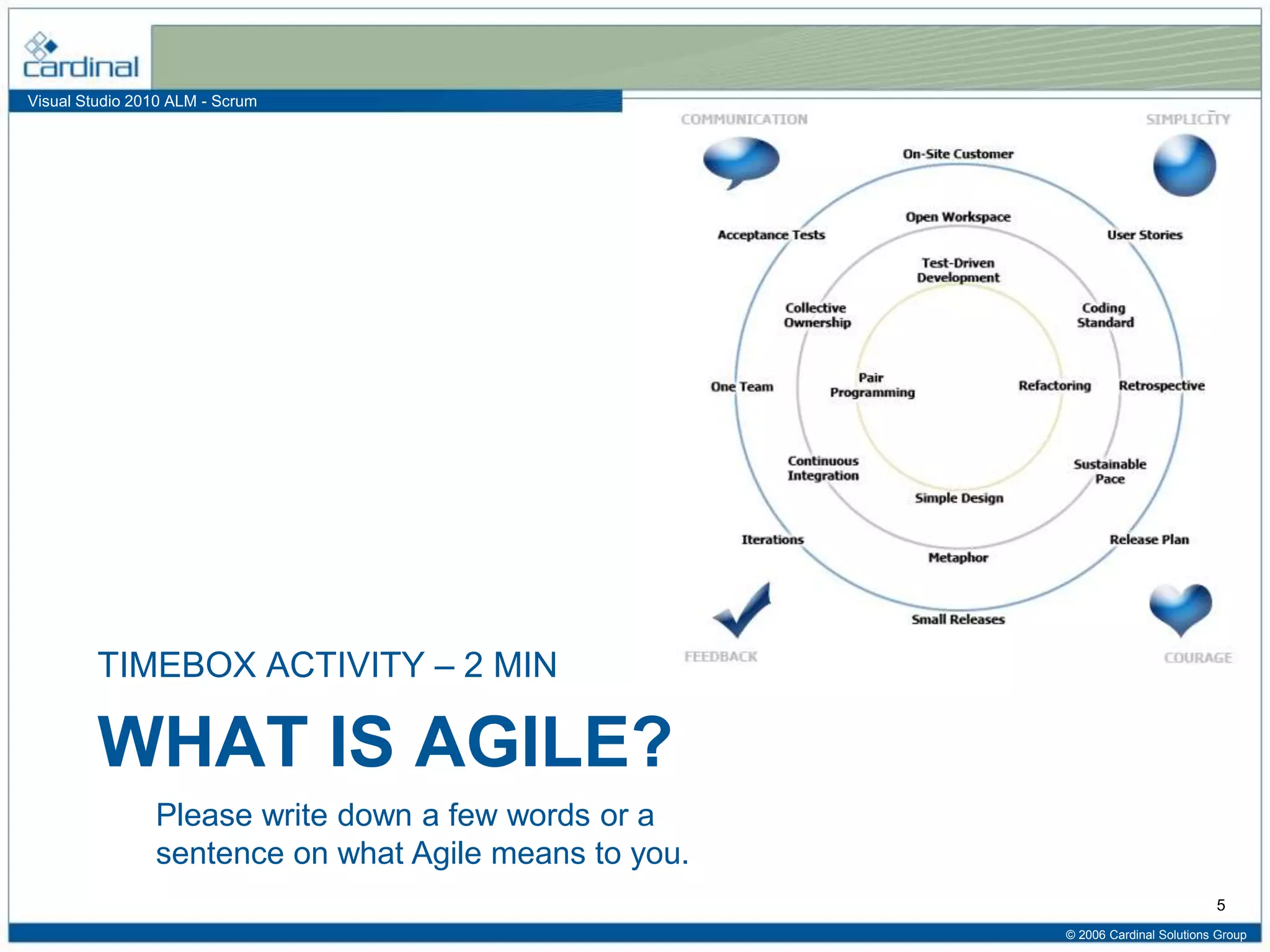 cardinal

Visual Studio 2010 ALM - Scrum

COMMUNICATION

SIMPLICITY

On-Site Customer

Acceptance Tests

Open Workspace

User Stories

Test-Driven Development

Collective Ownership

Coding Standard

One Team

Pair Programming

Refactoring

Retrospective

Continuous Integration

Sustainable Pace

Simple Design

Iterations

Release Plan

Metaphor

Small Releases

FEEDBACK

COURAGE

TIMEBOX ACTIVITY – 2 MIN

WHAT IS AGILE?

Please write down a few words or a sentence on what Agile means to you.

5

© 2006 Cardinal Solutions Group